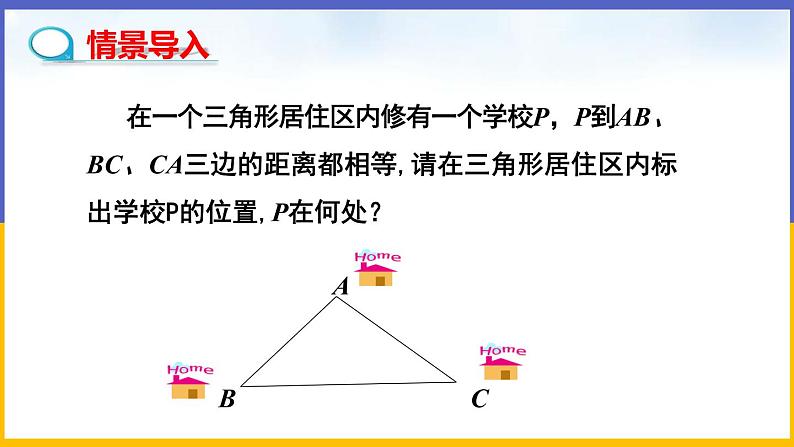 情景导入

在一个三角形居住区内修有一个学校$P$，$P$到$AB$、$BC$、$CA$三边的距离都相等，请在三角形居住区内标出学校P的位置，$P$在何处？

Home
$A$
Home
$B$
Home
$C$